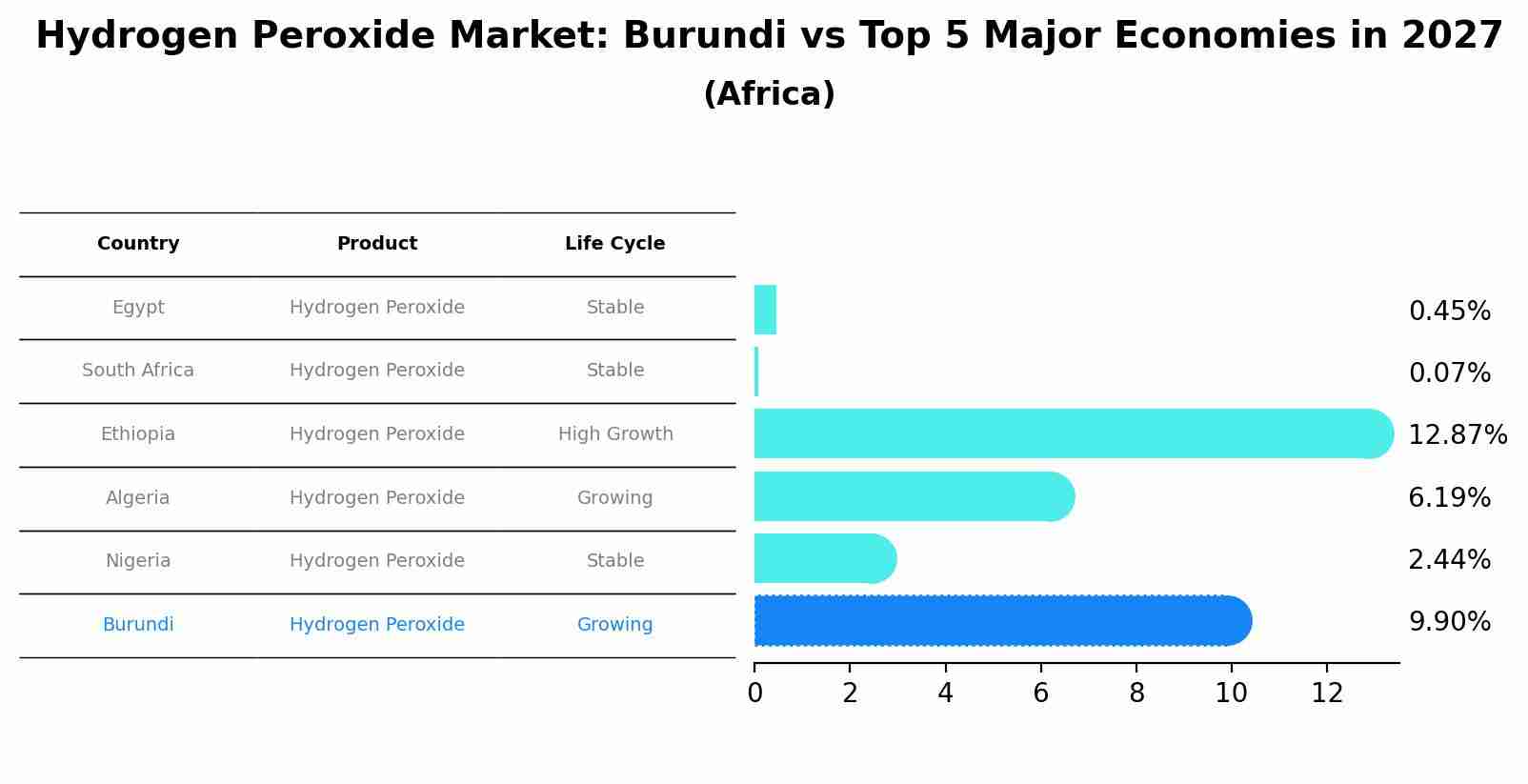 Hydrogen Peroxide Market: Burundi vs Top 5 Major Economies in 2027
(Africa)

| Country | Product | Life Cycle |
|---|---|---|
| Egypt | Hydrogen Peroxide | Stable |
| South Africa | Hydrogen Peroxide | Stable |
| Ethiopia | Hydrogen Peroxide | High Growth |
| Algeria | Hydrogen Peroxide | Growing |
| Nigeria | Hydrogen Peroxide | Stable |
| Burundi | Hydrogen Peroxide | Growing |

0.45%
0.07%
12.87%
6.19%
2.44%
9.90%

0 2 4 6 8 10 12